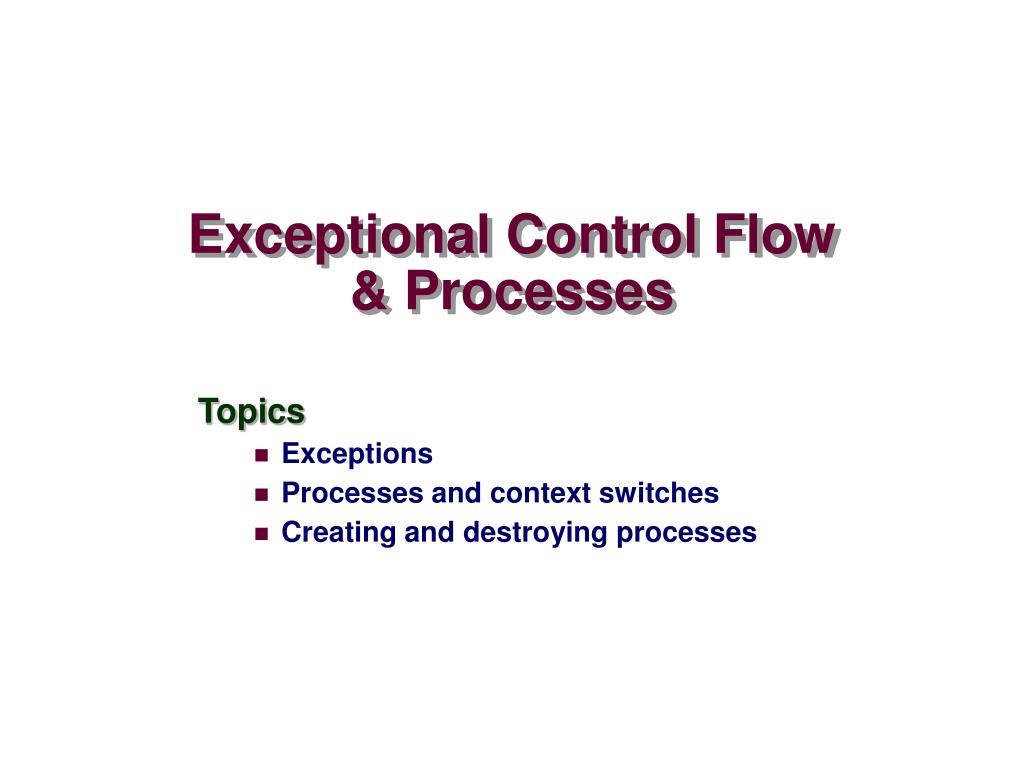 Exceptional Control Flow
& Processes

Topics
- Exceptions
- Processes and context switches
- Creating and destroying processes